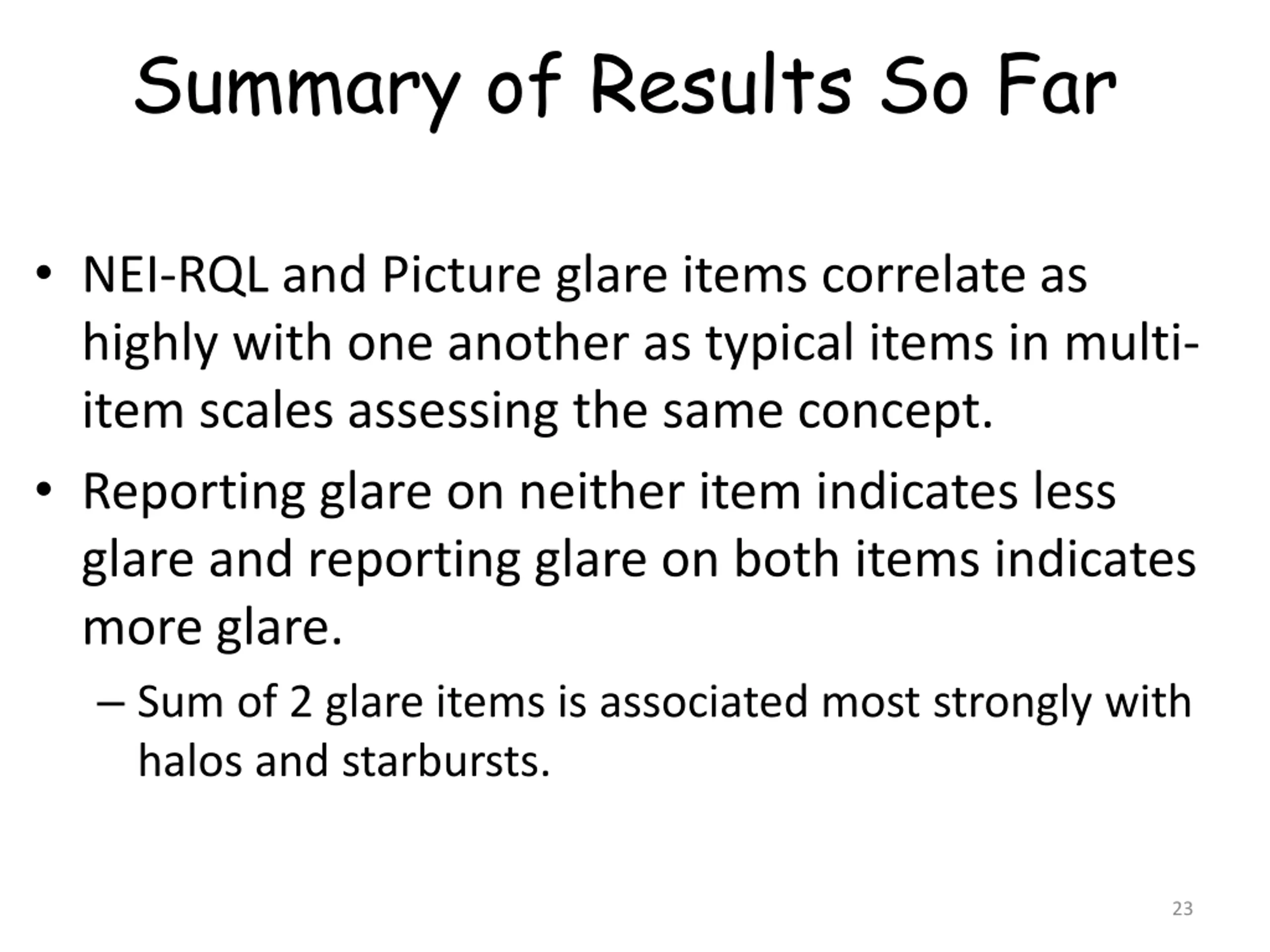 Summary of Results So Far

• NEI-RQL and Picture glare items correlate as highly with one another as typical items in multi-item scales assessing the same concept.

• Reporting glare on neither item indicates less glare and reporting glare on both items indicates more glare.

– Sum of 2 glare items is associated most strongly with halos and starbursts.

23